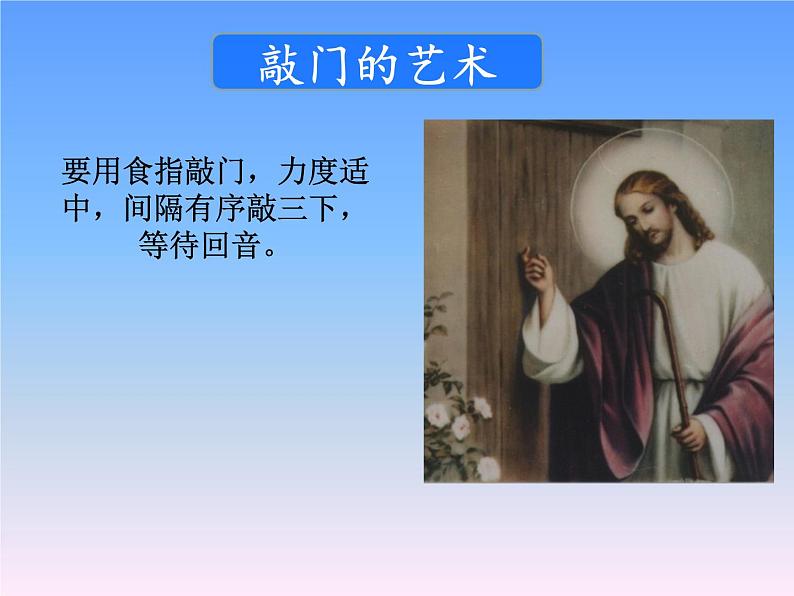 敲门的艺术

要用食指敲门，力度适中，间隔有序敲三下，等待回音。